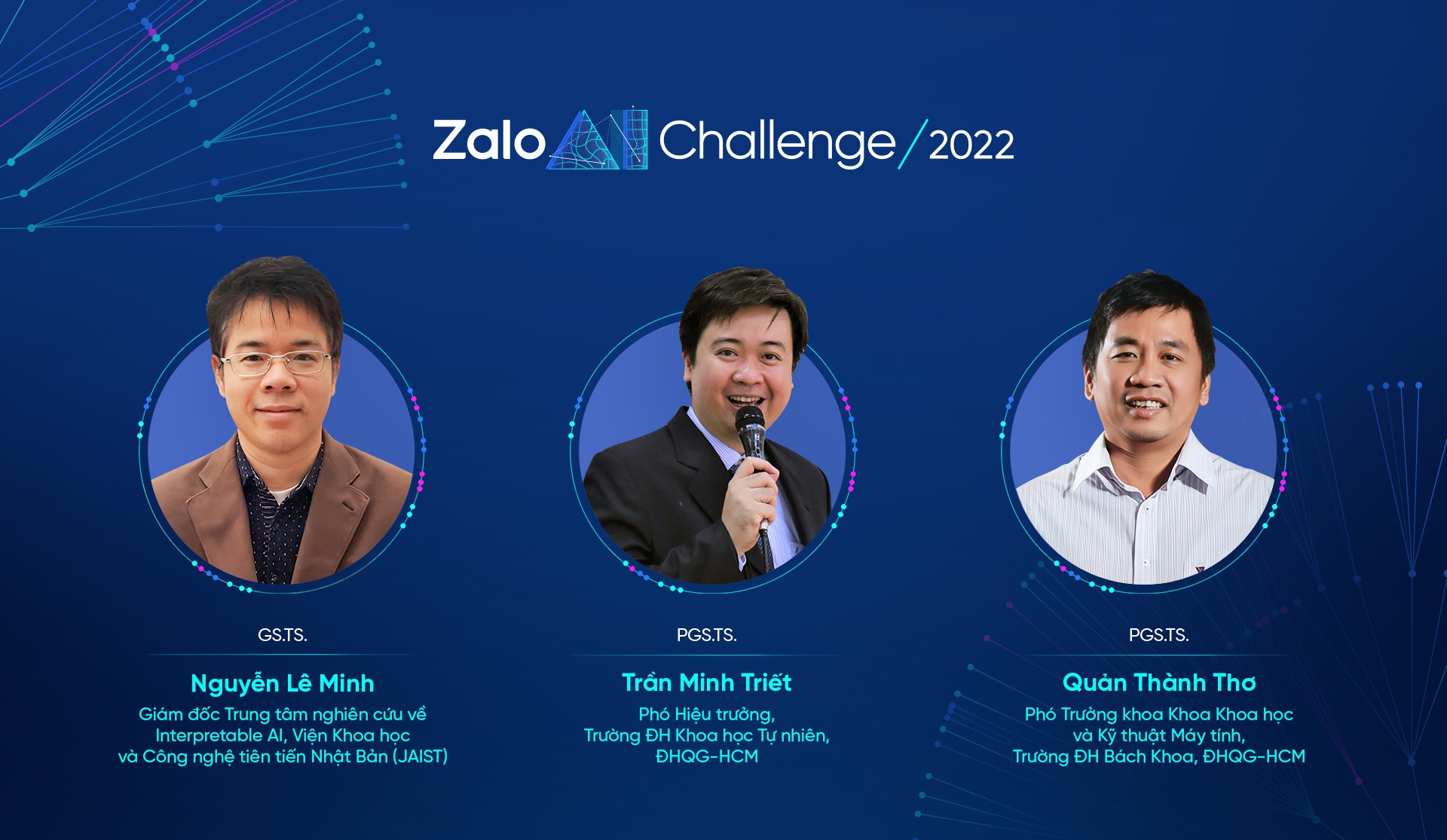 Zalo AI Challenge / 2022

GS.TS.

Nguyễn Lê Minh

Giám đốc Trung tâm nghiên cứu về Interpretable AI, Viện Khoa học và Công nghệ tiên tiến Nhật Bản (JAIST)

PGS.TS.

Trần Minh Triết

Phó Hiệu trưởng, Trường ĐH Khoa học Tự nhiên, ĐHQG-HCM

PGS.TS.

Quản Thành Thơ

Phó Trưởng khoa Khoa Khoa học và Kỹ thuật Máy tính, Trường ĐH Bách Khoa, ĐHQG-HCM